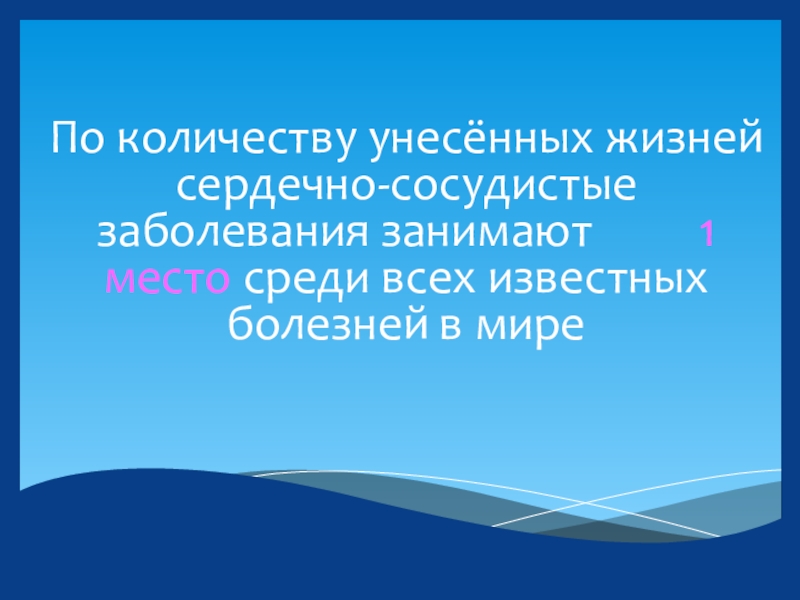 По количеству унесённых жизней сердечно-сосудистые заболевания занимают 1 место среди всех известных болезней в мире